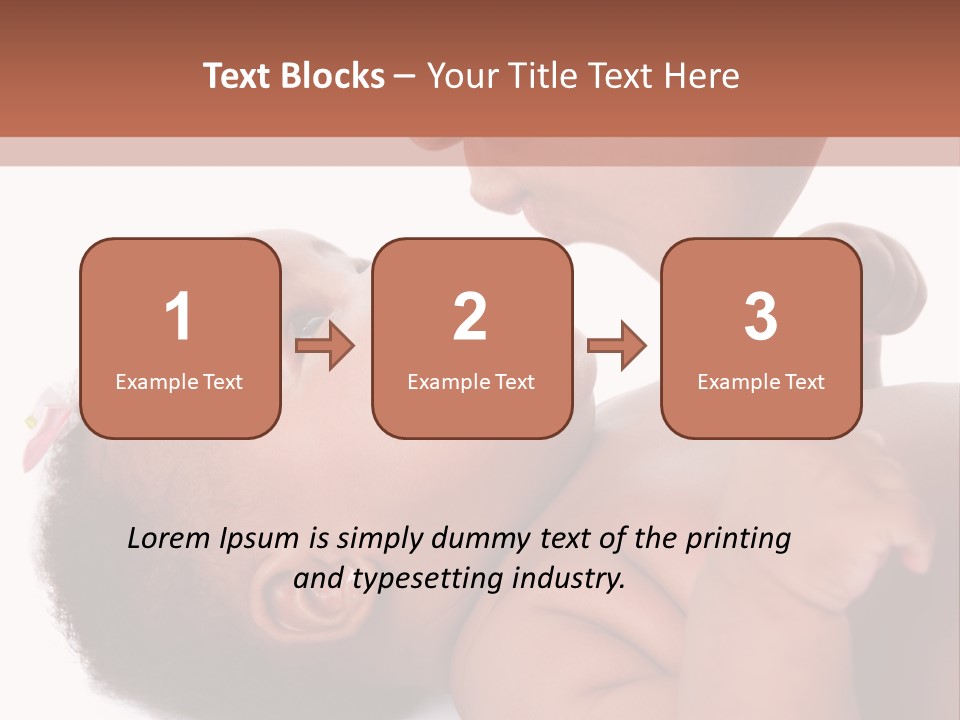 Text Blocks – Your Title Text Here

1
Example Text

2
Example Text

3
Example Text

Lorem Ipsum is simply dummy text of the printing and typesetting industry.